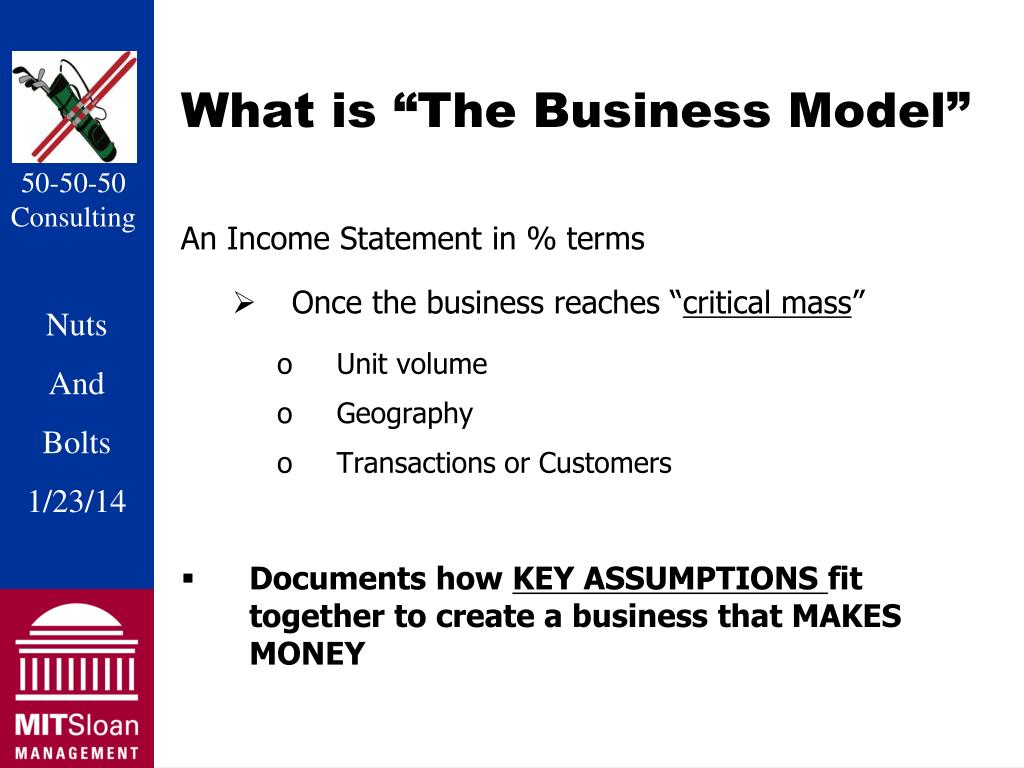 50-50-50 Consulting

Nuts

And

Bolts

1/23/14

MITSloan MANAGEMENT

What is “The Business Model”

An Income Statement in % terms

➢ Once the business reaches “critical mass”

o Unit volume

o Geography

o Transactions or Customers

▪ Documents how KEY ASSUMPTIONS fit together to create a business that MAKES MONEY